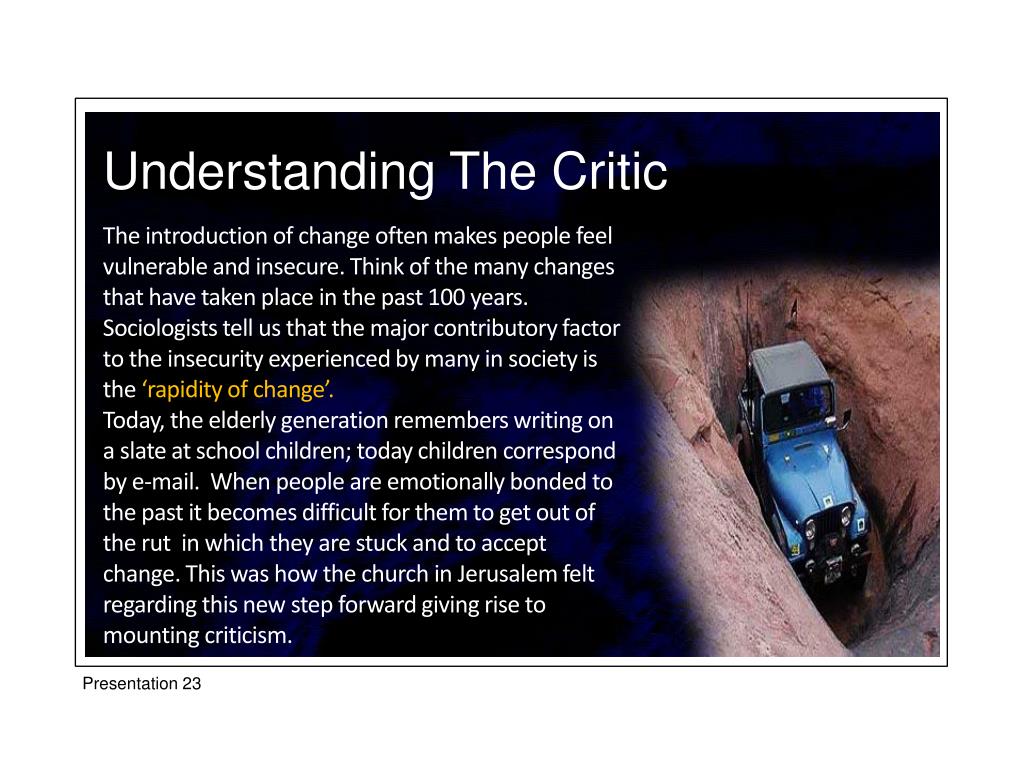 Understanding The Critic

The introduction of change often makes people feel vulnerable and insecure. Think of the many changes that have taken place in the past 100 years. Sociologists tell us that the major contributory factor to the insecurity experienced by many in society is the ‘rapidity of change’.
Today, the elderly generation remembers writing on a slate at school children; today children correspond by e-mail. When people are emotionally bonded to the past it becomes difficult for them to get out of the rut in which they are stuck and to accept change. This was how the church in Jerusalem felt regarding this new step forward giving rise to mounting criticism.

Presentation 23